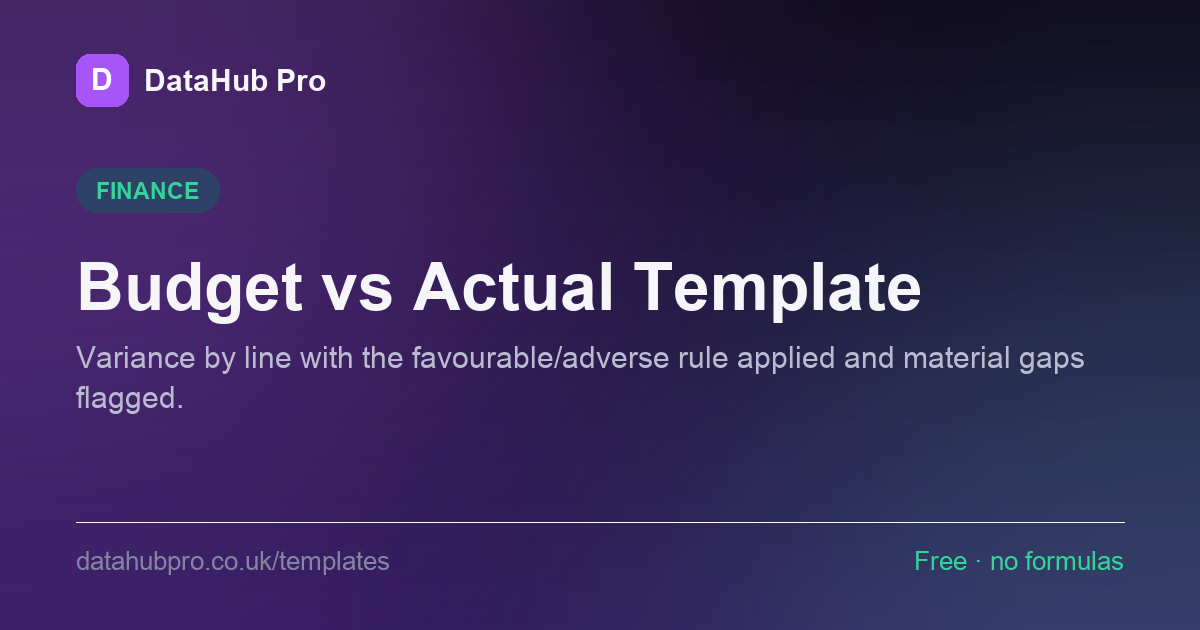 D DataHub Pro

FINANCE

Budget vs Actual Template

Variance by line with the favourable/adverse rule applied and material gaps flagged.

datahubpro.co.uk/templates

Free · no formulas